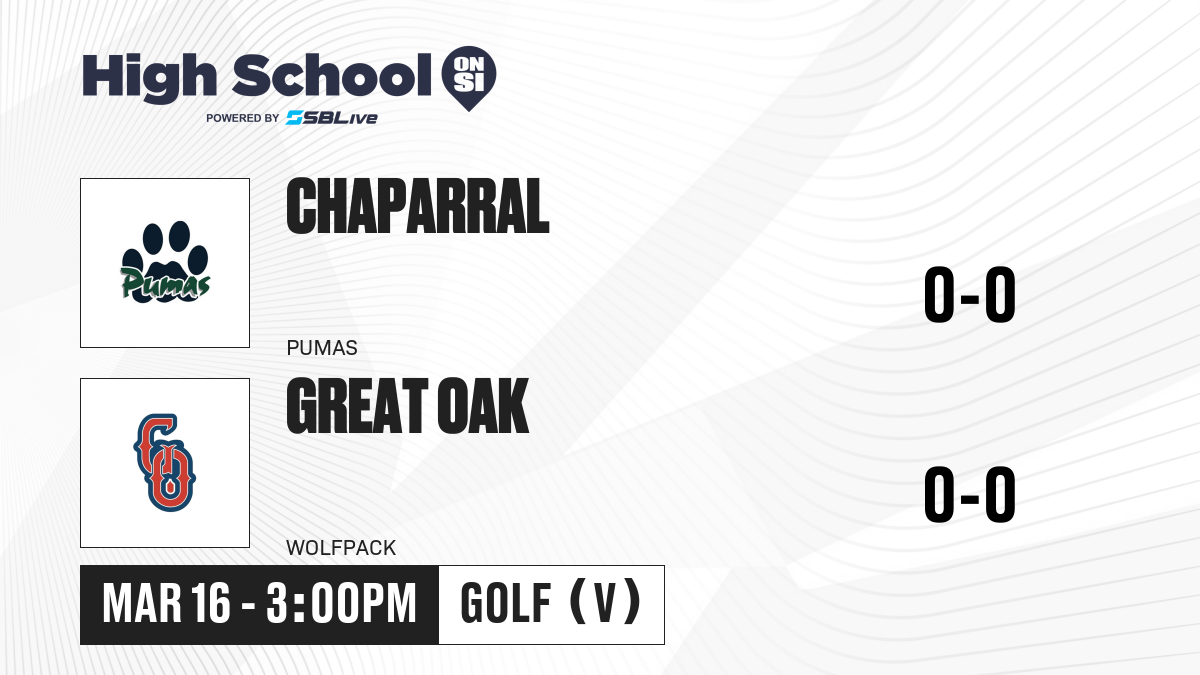 High School ON SI
POWERED BY SBLive

Pumas

CHAPARRAL

PUMAS

0-0

GO

GREAT OAK

WOLFPACK

0-0

MAR 16 - 3:00PM

GOLF (V)